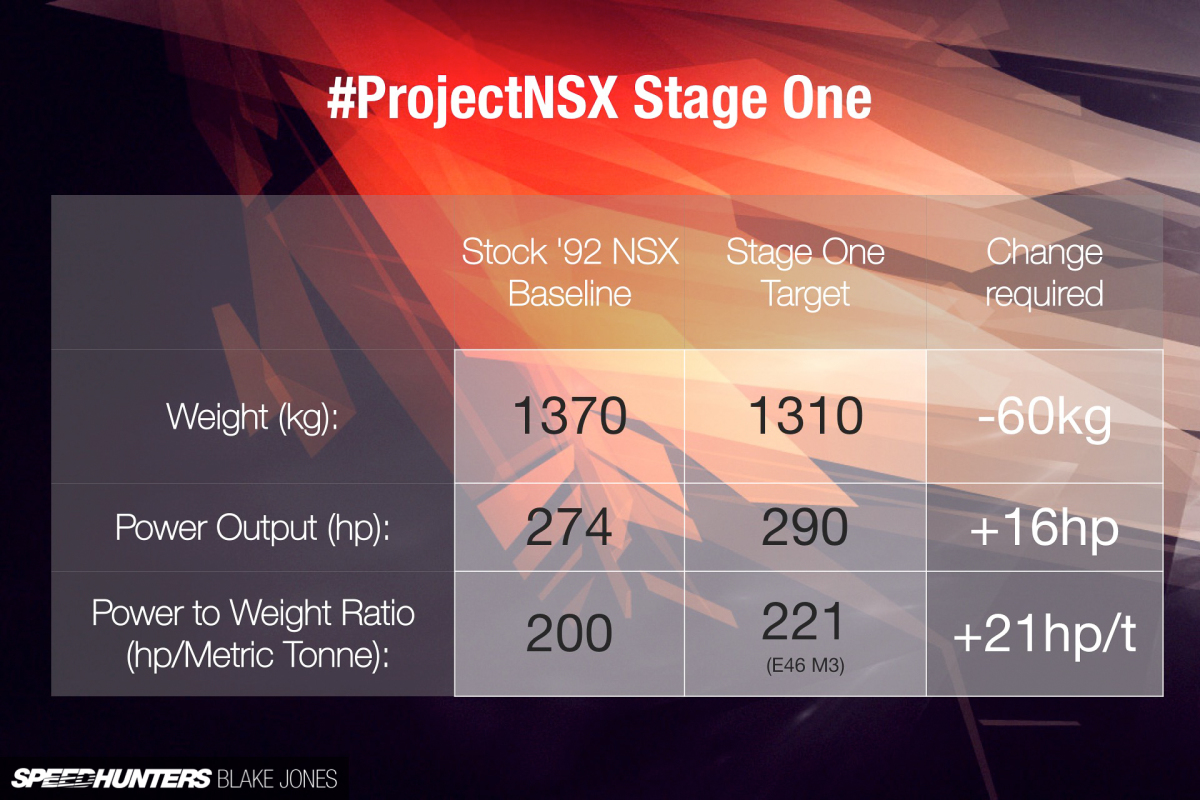 #ProjectNSX Stage One

| | Stock '92 NSX Baseline | Stage One Target | Change required |
|---|---|---|---|
| Weight (kg): | 1370 | 1310 | -60kg |
| Power Output (hp): | 274 | 290 | +16hp |
| Power to Weight Ratio (hp/Metric Tonne): | 200 | 221 (E46 M3) | +21hp/t |

SPEEDHUNTERS BLAKE JONES